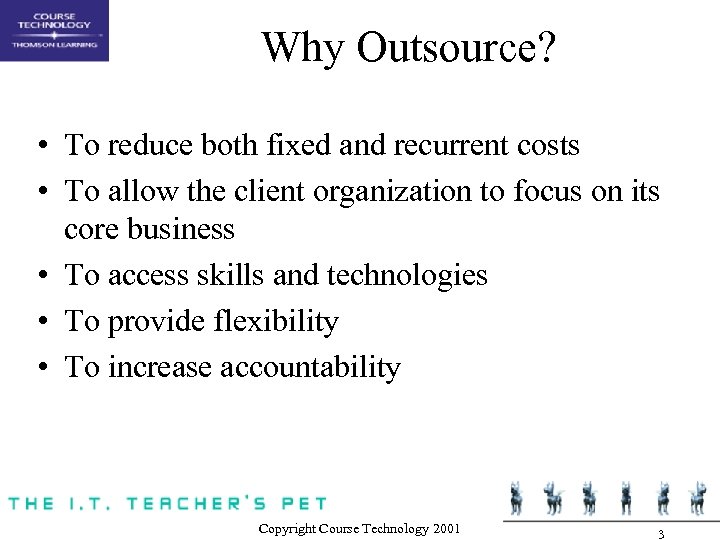 COURSE TECHNOLOGY
THOMSON LEARNING

Why Outsource?

• To reduce both fixed and recurrent costs
• To allow the client organization to focus on its core business
• To access skills and technologies
• To provide flexibility
• To increase accountability

THE I.T. TEACHER'S PET

Copyright Course Technology 2001

3